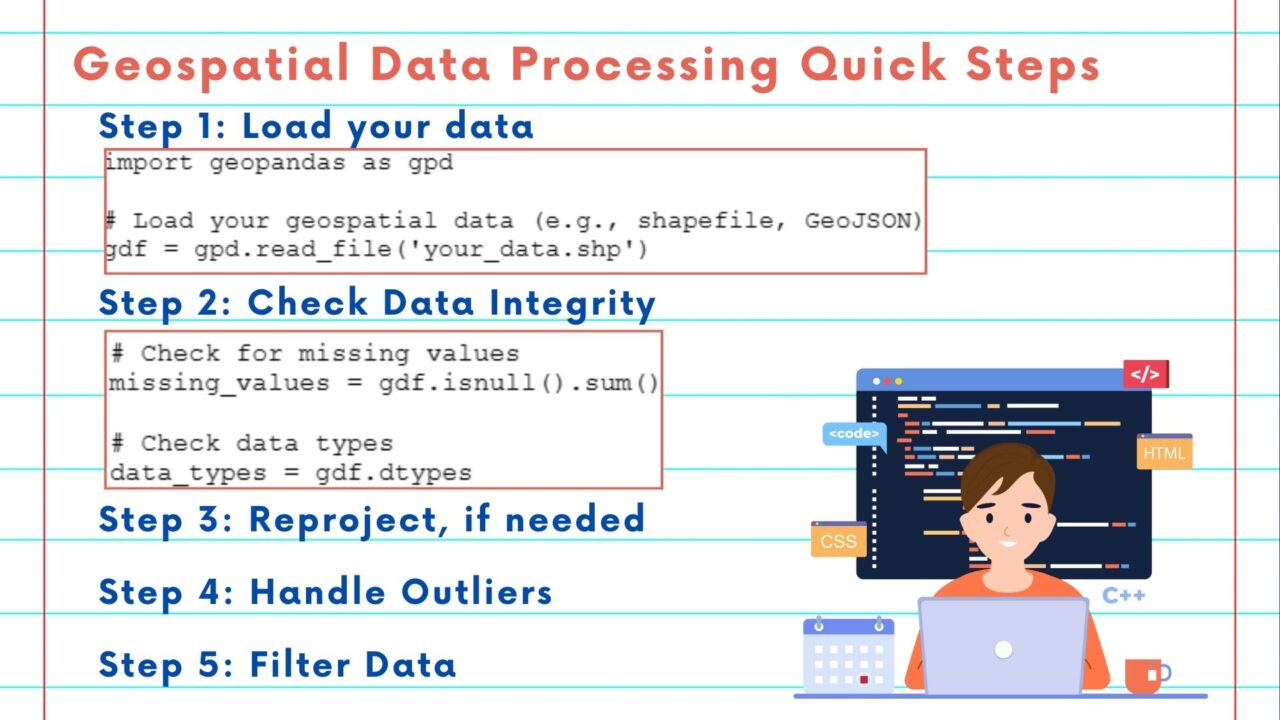 Geospatial Data Processing Quick Steps

Step 1: Load your data

import geopandas as gpd

# Load your geospatial data (e.g., shapefile, GeoJSON)
gdf = gpd.read_file('your_data.shp')

Step 2: Check Data Integrity

# Check for missing values
missing_values = gdf.isnull().sum()

# Check data types
data_types = gdf.dtypes

Step 3: Reproject, if needed

Step 4: Handle Outliers

Step 5: Filter Data

</>

<code>

HTML

CSS

C++